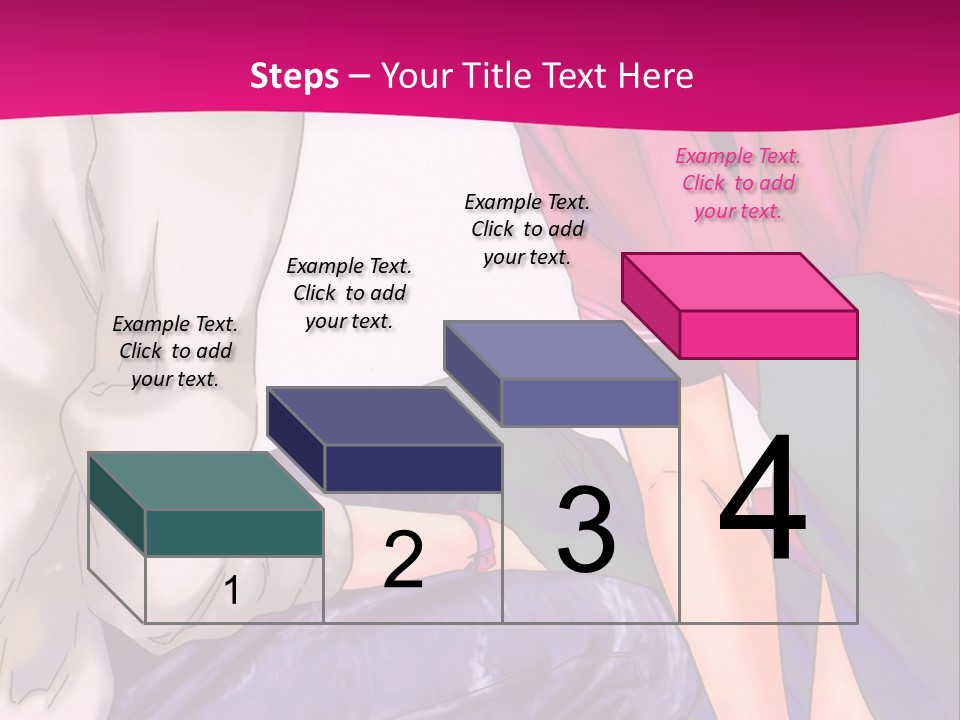 Steps – Your Title Text Here

Example Text. Click to add your text.

Example Text. Click to add your text.

Example Text. Click to add your text.

Example Text. Click to add your text.

1

2

3

4